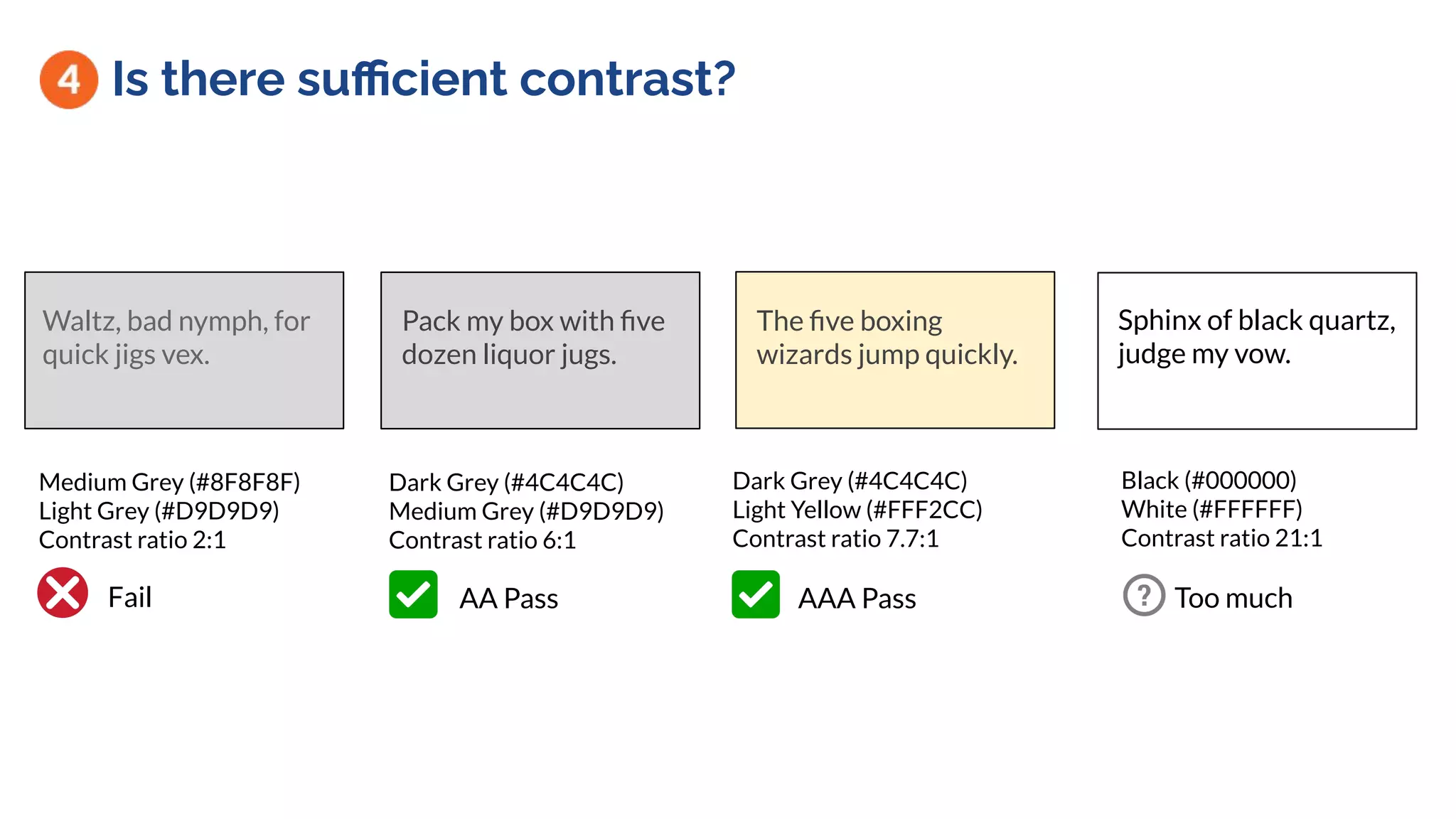 4 Is there sufficient contrast?

Waltz, bad nymph, for quick jigs vex.

Medium Grey (#8F8F8F)
Light Grey (#D9D9D9)
Contrast ratio 2:1

Fail

Pack my box with five dozen liquor jugs.

Dark Grey (#4C4C4C)
Medium Grey (#D9D9D9)
Contrast ratio 6:1

AA Pass

The five boxing wizards jump quickly.

Dark Grey (#4C4C4C)
Light Yellow (#FFF2CC)
Contrast ratio 7.7:1

AAA Pass

Sphinx of black quartz, judge my vow.

Black (#000000)
White (#FFFFFF)
Contrast ratio 21:1

? Too much